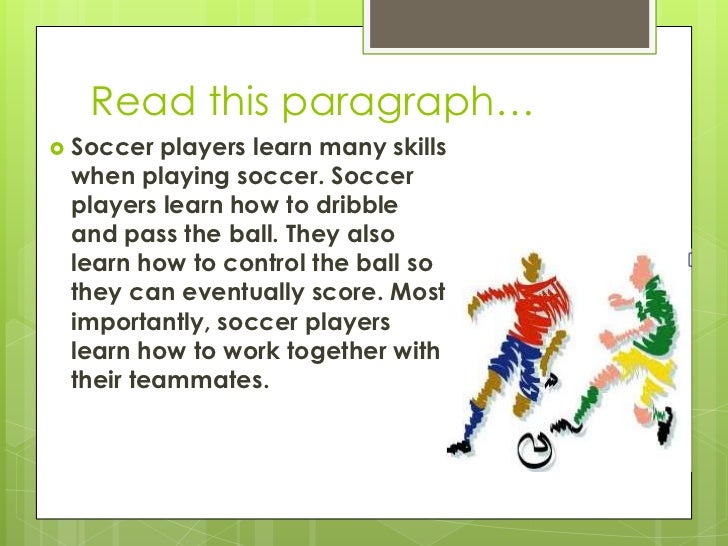 Read this paragraph…

Soccer players learn many skills when playing soccer. Soccer players learn how to dribble and pass the ball. They also learn how to control the ball so they can eventually score. Most importantly, soccer players learn how to work together with their teammates.